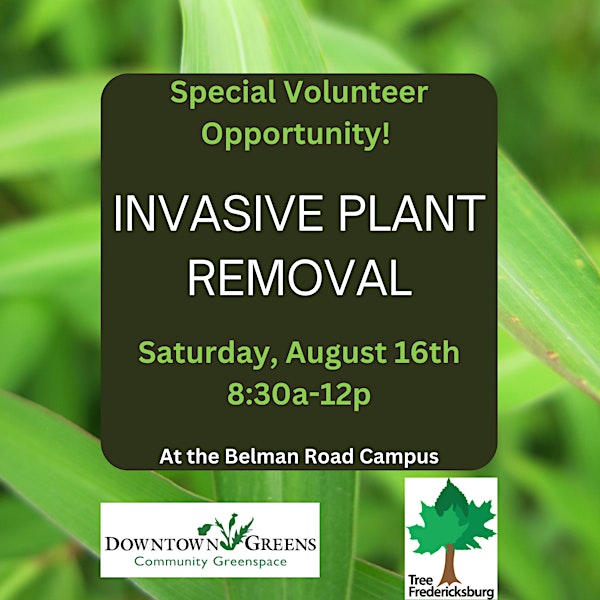 Special Volunteer Opportunity!

INVASIVE PLANT REMOVAL

Saturday, August 16th
8:30a-12p

At the Belman Road Campus

DOWNTOWN GREENS
Community Greenspace

Tree Fredericksburg